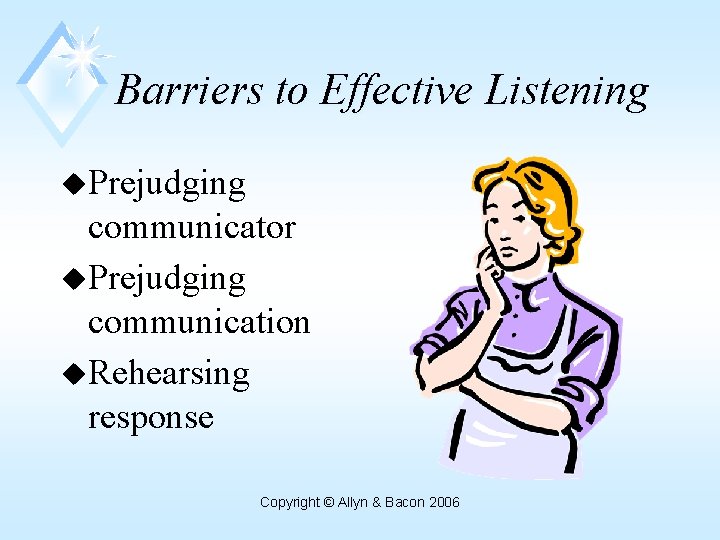 Barriers to Effective Listening

◆Prejudging communicator
◆Prejudging communication
◆Rehearsing response

Copyright © Allyn & Bacon 2006